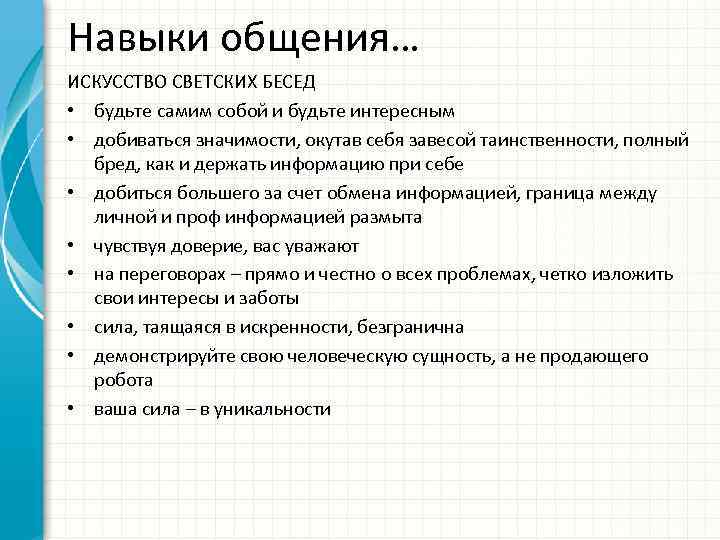 Навыки общения…

ИСКУССТВО СВЕТСКИХ БЕСЕД

• будьте самим собой и будьте интересным
• добиваться значимости, окутав себя завесой таинственности, полный бред, как и держать информацию при себе
• добиться большего за счет обмена информацией, граница между личной и проф информацией размыта
• чувствуя доверие, вас уважают
• на переговорах – прямо и честно о всех проблемах, четко изложить свои интересы и заботы
• сила, таящаяся в искренности, безгранична
• демонстрируйте свою человеческую сущность, а не продающего робота
• ваша сила – в уникальности